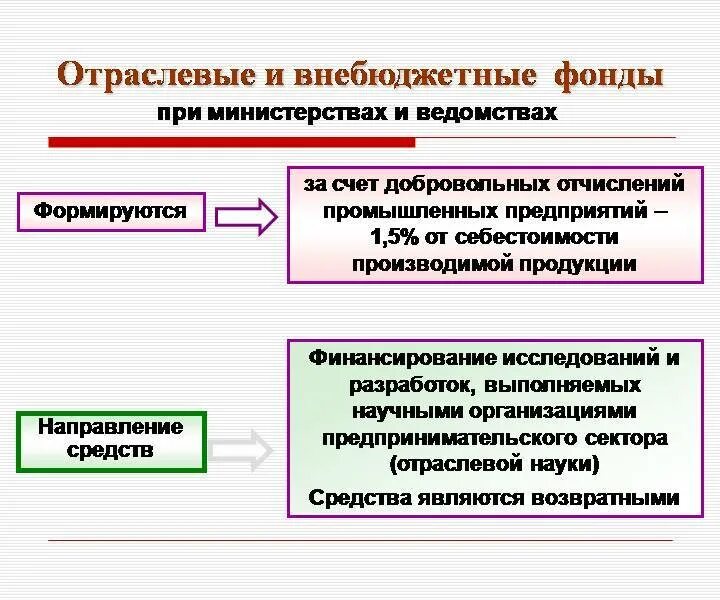 Отраслевые и внебюджетные фонды
при министерствах и ведомствах

Формируются

за счет добровольных отчислений промышленных предприятий – 1,5% от себестоимости производимой продукции

Направление средств

Финансирование исследований и разработок, выполняемых научными организациями предпринимательского сектора (отраслевой науки)

Средства являются возвратными